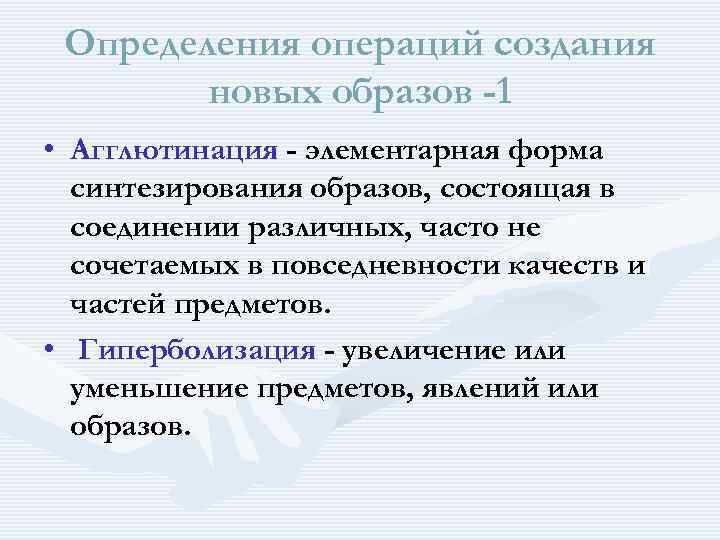 Определения операций создания новых образов -1

• Агглютинация - элементарная форма синтезирования образов, состоящая в соединении различных, часто не сочетаемых в повседневности качеств и частей предметов.

• Гиперболизация - увеличение или уменьшение предметов, явлений или образов.